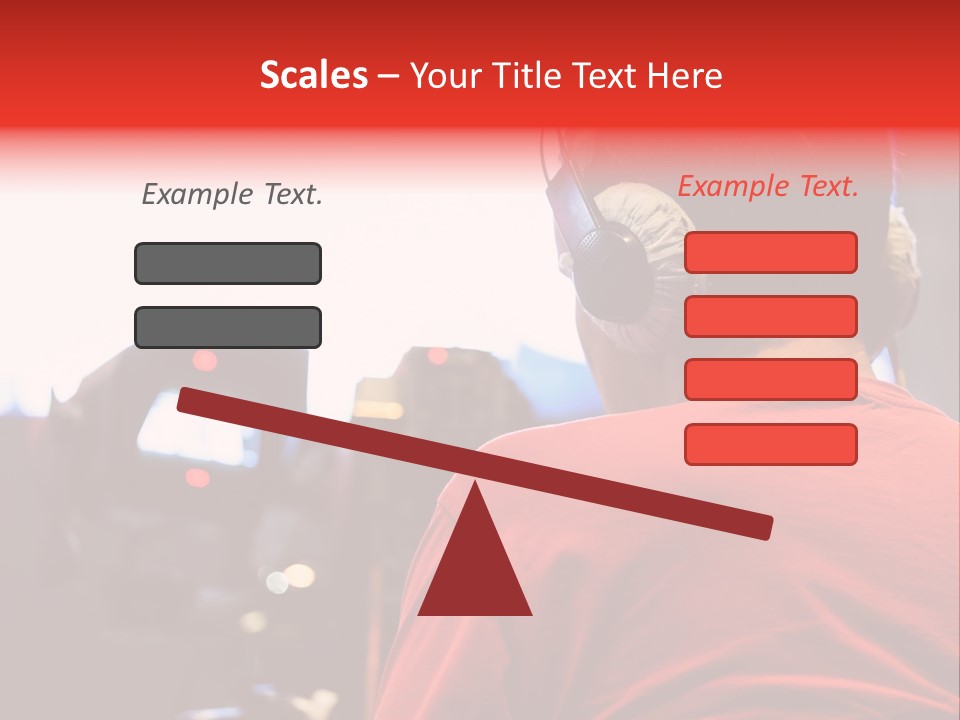 Scales – Your Title Text Here

Example Text.

Example Text.